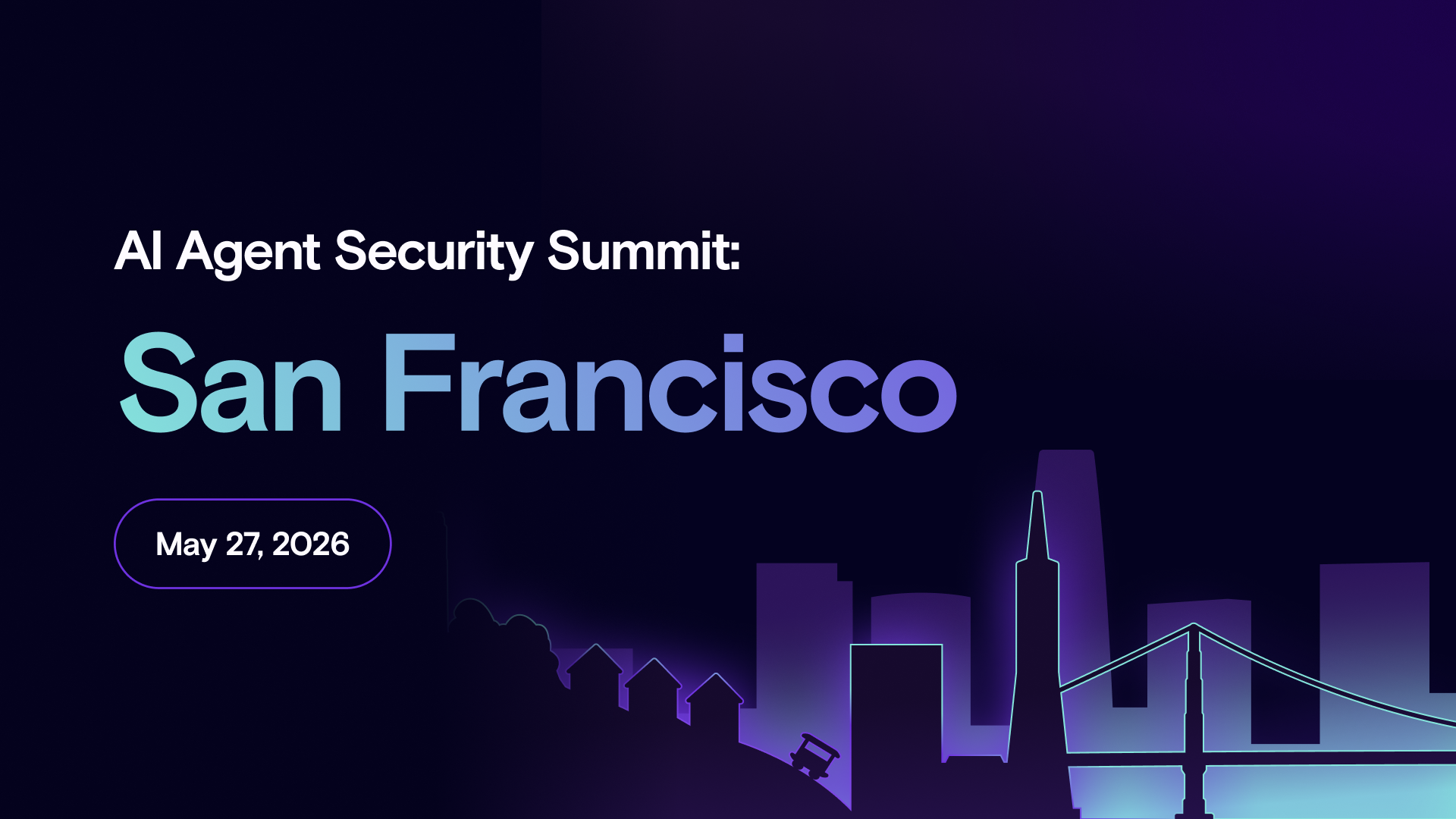 AI Agent Security Summit:

San Francisco

May 27, 2026